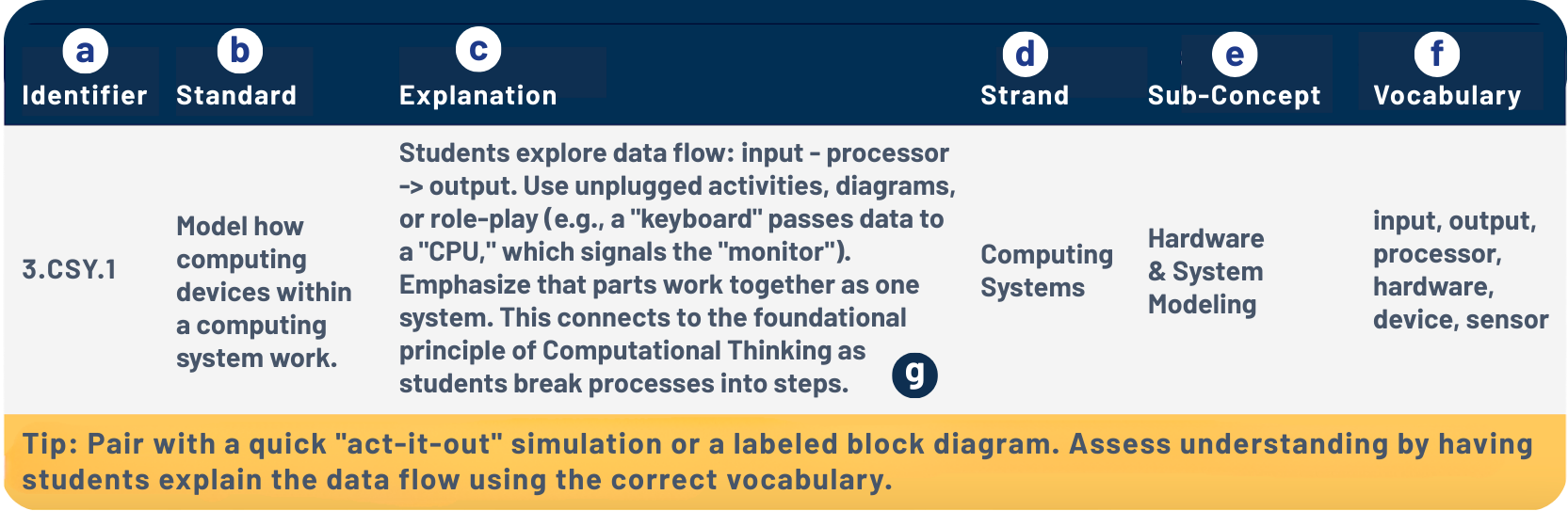 | a Identifier | b Standard | c Explanation | d Strand | e Sub-Concept | f Vocabulary |
|---|---|---|---|---|---|
| 3.CSY.1 | Model how computing devices within a computing system work. | Students explore data flow: input - processor -> output. Use unplugged activities, diagrams, or role-play (e.g., a "keyboard" passes data to a "CPU," which signals the "monitor"). Emphasize that parts work together as one system. This connects to the foundational principle of Computational Thinking as students break processes into steps. g | Computing Systems | Hardware & System Modeling | input, output, processor, hardware, device, sensor |

Tip: Pair with a quick "act-it-out" simulation or a labeled block diagram. Assess understanding by having students explain the data flow using the correct vocabulary.